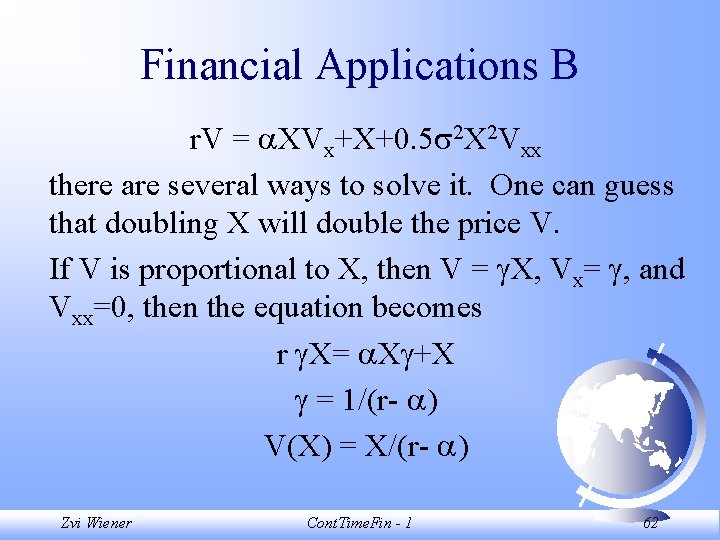 Financial Applications B

$rV = \alpha XV_x+X+0.5\sigma^2X^2V_{xx}$

there are several ways to solve it. One can guess that doubling X will double the price V.

If V is proportional to X, then $V = \gamma X$, $V_x= \gamma$, and $V_{xx}=0$, then the equation becomes

$r \gamma X= \alpha X\gamma+X$

$\gamma = 1/(r- \alpha)$

$V(X) = X/(r- \alpha)$

Zvi Wiener

ContTimeFin - 1

62